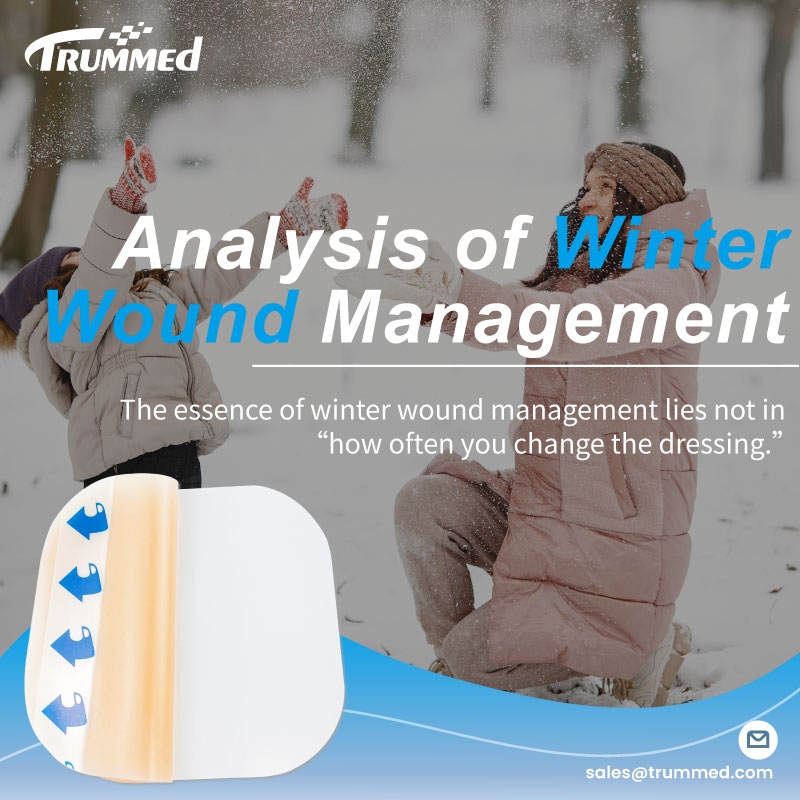 TRUMMED

Analysis of Winter Wound Management

The essence of winter wound management lies not in "how often you change the dressing."

sales@trummed.com